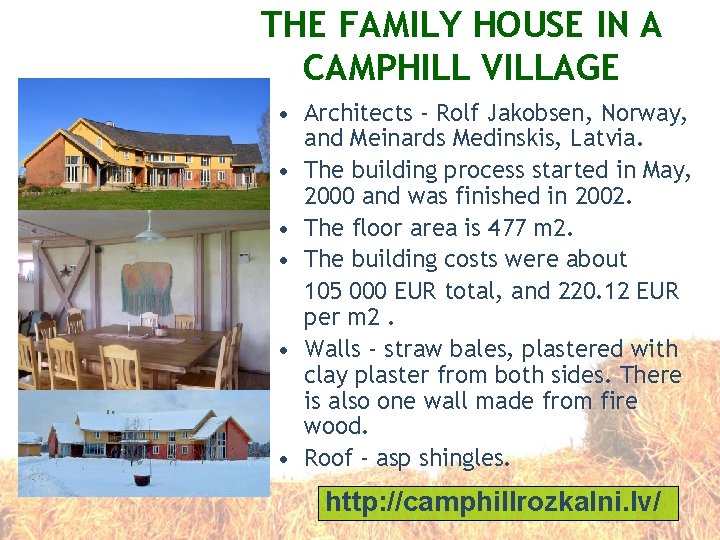 THE FAMILY HOUSE IN A CAMPHILL VILLAGE

• Architects - Rolf Jakobsen, Norway, and Meinards Medinskis, Latvia.
• The building process started in May, 2000 and was finished in 2002.
• The floor area is 477 m2.
• The building costs were about
105 000 EUR total, and 220.12 EUR per m2 .
• Walls - straw bales, plastered with clay plaster from both sides. There is also one wall made from fire wood.
• Roof - asp shingles.

http://camphillrozkalni.lv/